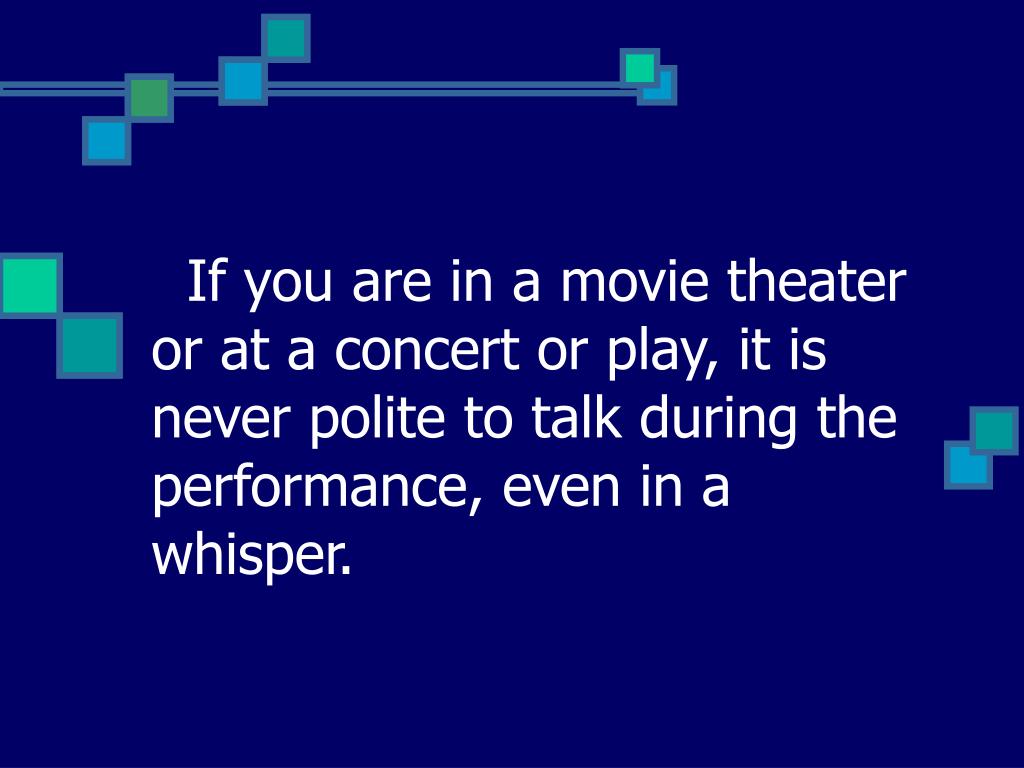 If you are in a movie theater or at a concert or play, it is never polite to talk during the performance, even in a whisper.